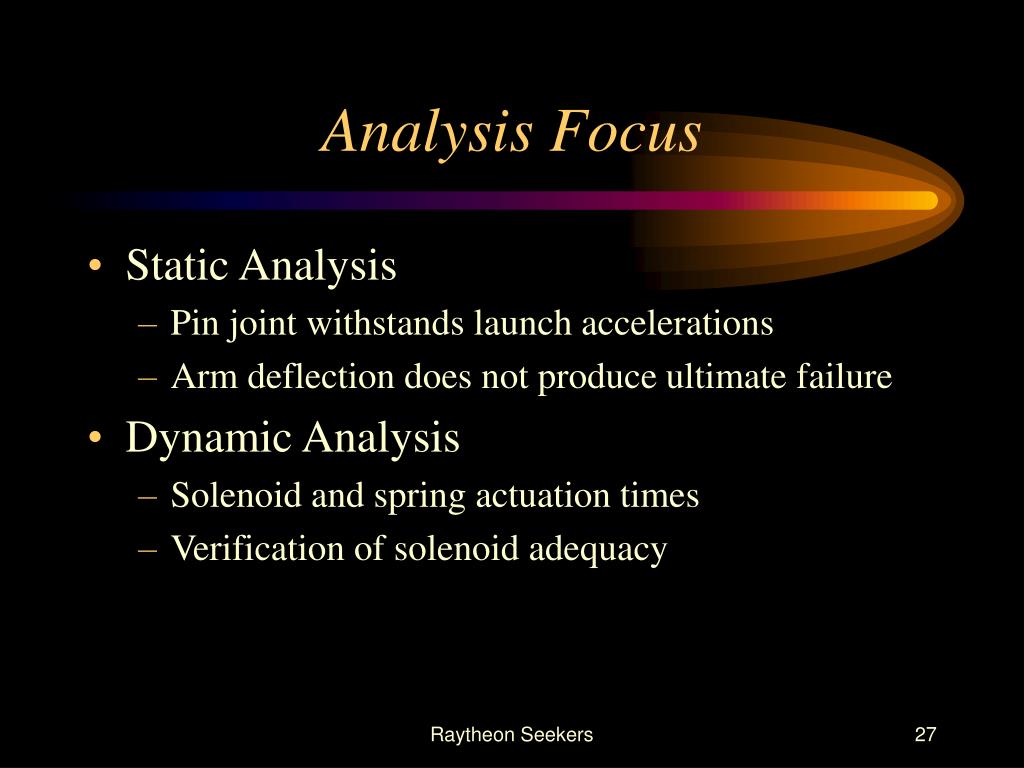 Analysis Focus

• Static Analysis
– Pin joint withstands launch accelerations
– Arm deflection does not produce ultimate failure

• Dynamic Analysis
– Solenoid and spring actuation times
– Verification of solenoid adequacy

Raytheon Seekers

27